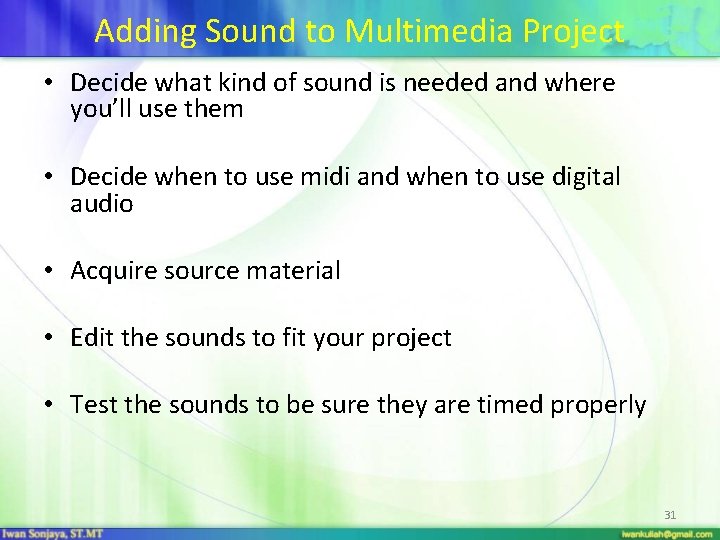 Adding Sound to Multimedia Project

• Decide what kind of sound is needed and where you'll use them

• Decide when to use midi and when to use digital audio

• Acquire source material

• Edit the sounds to fit your project

• Test the sounds to be sure they are timed properly

31

Iwan Sonjaya, ST.MT

iwankuliah@gmail.com